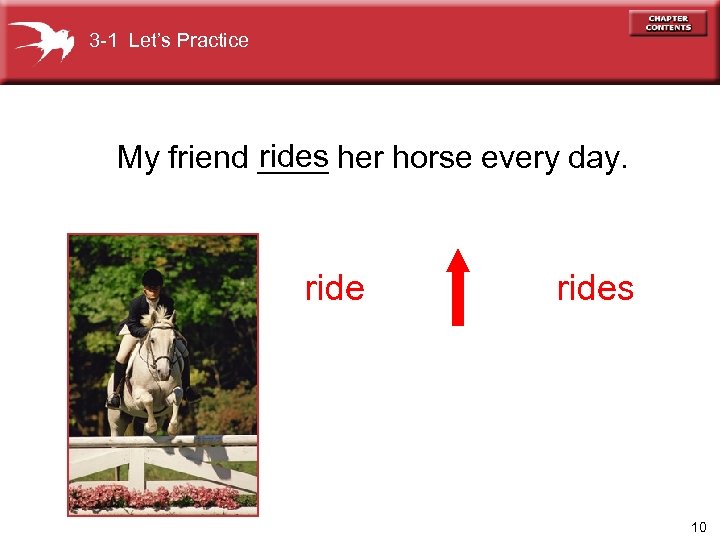 3-1 Let's Practice

CHAPTER CONTENTS

My friend rides her horse every day.

ride

rides

10